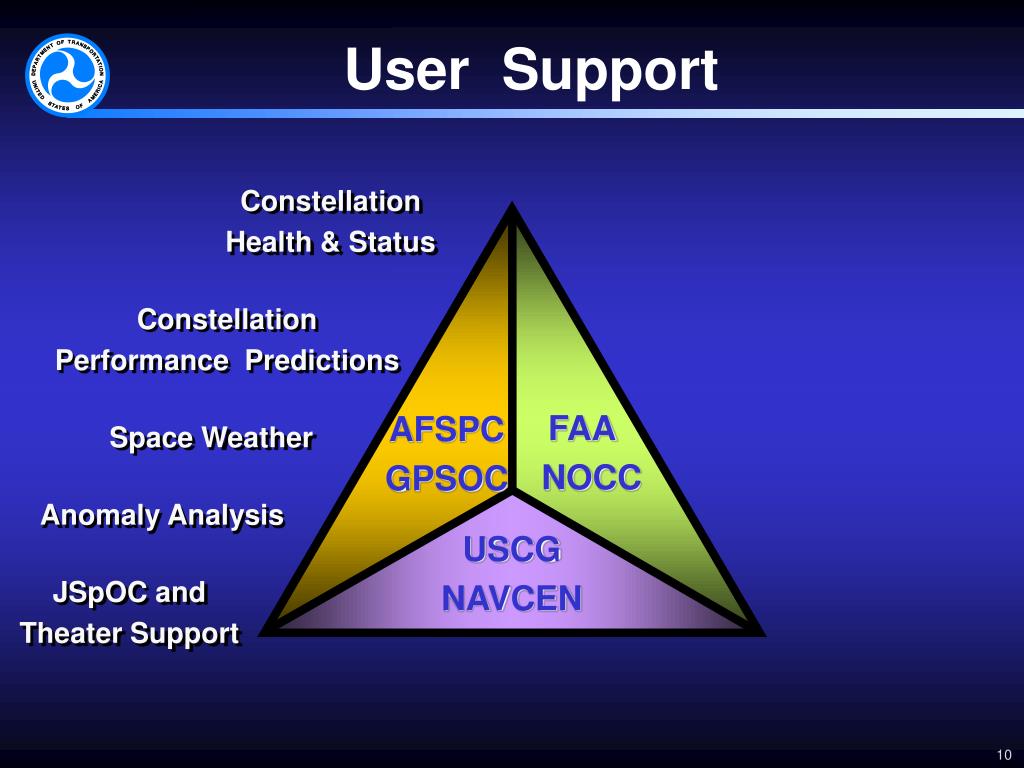 DEPARTMENT OF TRANSPORTATION
UNITED STATES OF AMERICA

User Support

Constellation Health & Status

Constellation Performance Predictions

Space Weather

Anomaly Analysis

JSpOC and Theater Support

AFSPC GPSOC

FAA NOCC

USCG NAVCEN

10